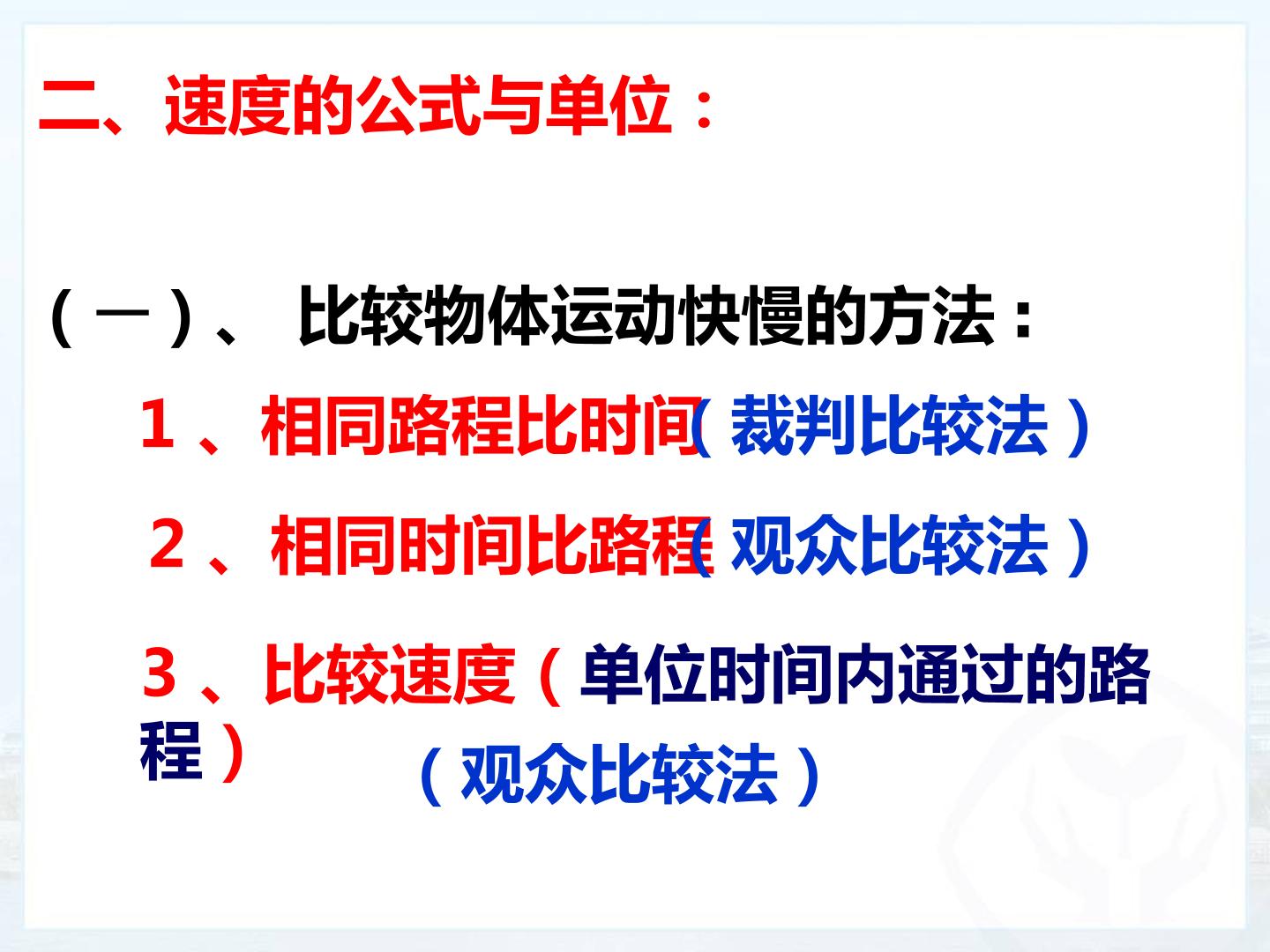 二、速度的公式与单位：

(一)、比较物体运动快慢的方法：

1、相同路程比时间（裁判比较法）

2、相同时间比路程（观众比较法）

3、比较速度（单位时间内通过的路程）

（观众比较法）